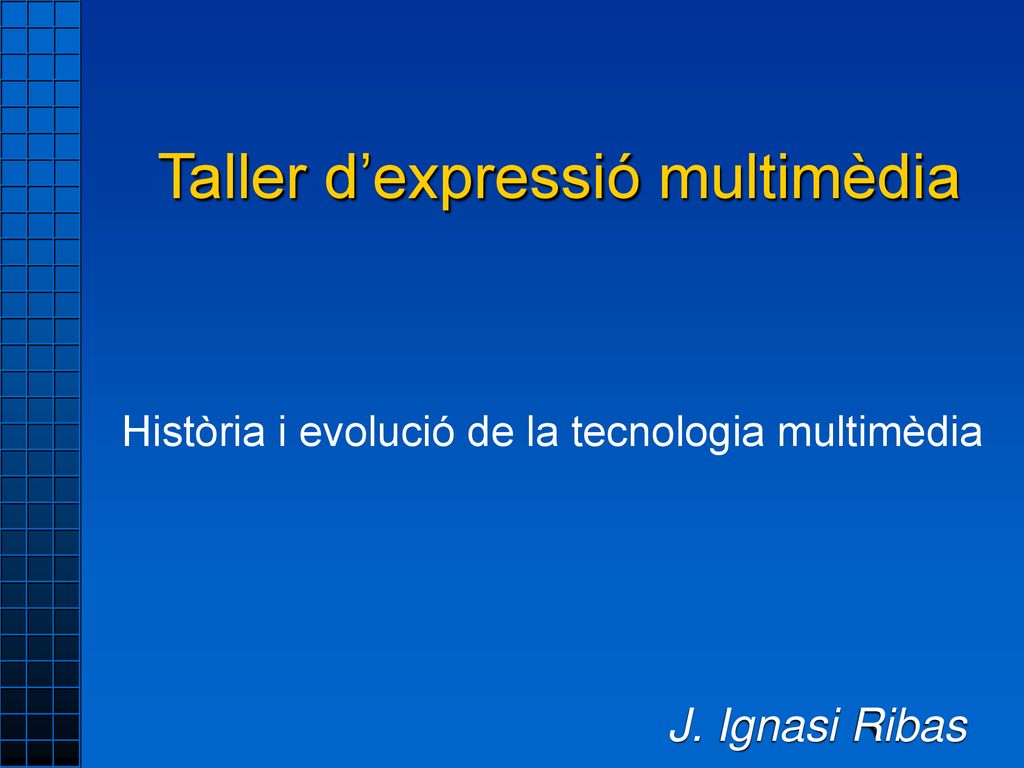 Taller d’expressió multimèdia

Història i evolució de la tecnologia multimèdia

J. Ignasi Ribas